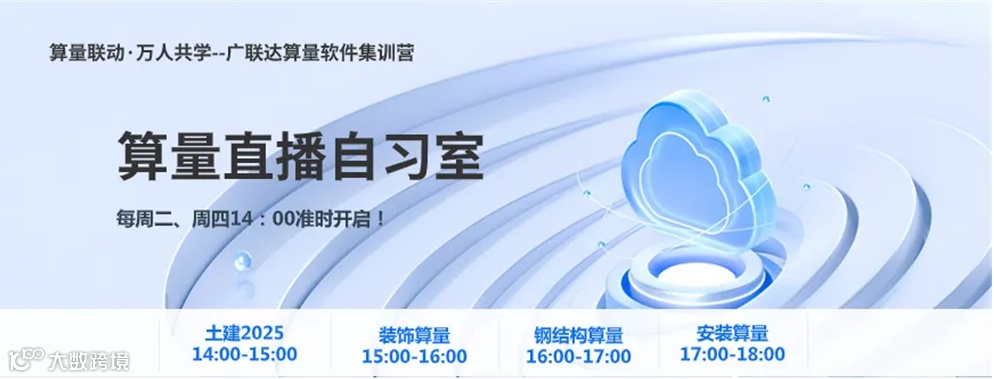 算量联动·万人共学--广联达算量软件集训营

算量直播自习室

每周二、周四14：00准时开启！

土建2025
14:00-15:00

装饰算量
15:00-16:00

钢结构算量
16:00-17:00

安装算量
17:00-18:00

大数跨境